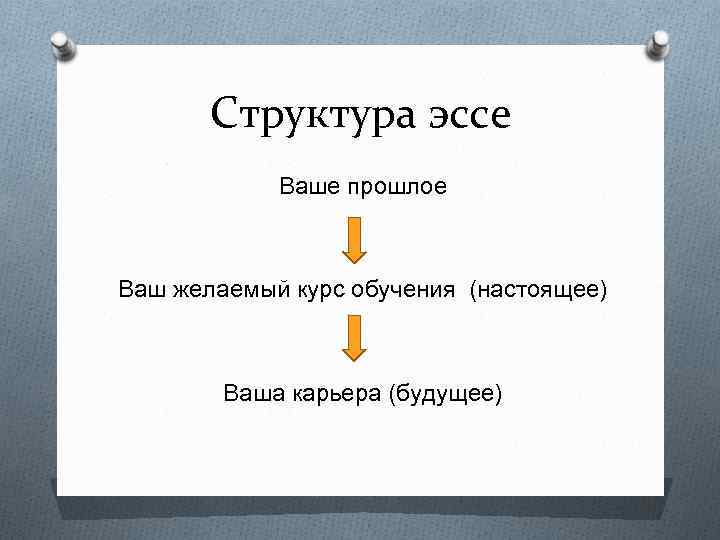 Структура эссе

Ваше прошлое

Ваш желаемый курс обучения (настоящее)

Ваша карьера (будущее)